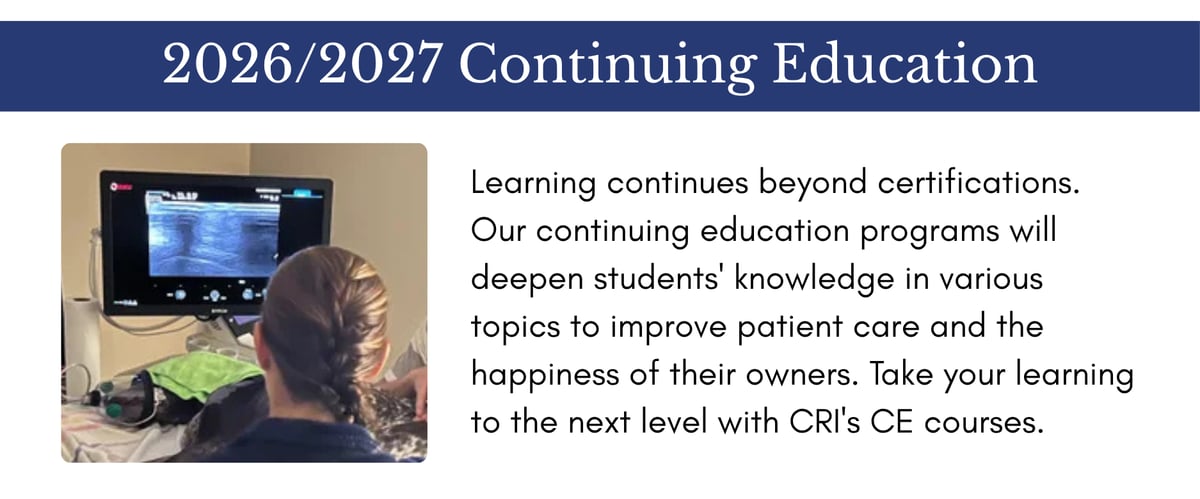 2026/2027 Continuing Education

Learning continues beyond certifications. Our continuing education programs will deepen students' knowledge in various topics to improve patient care and the happiness of their owners. Take your learning to the next level with CRI's CE courses.